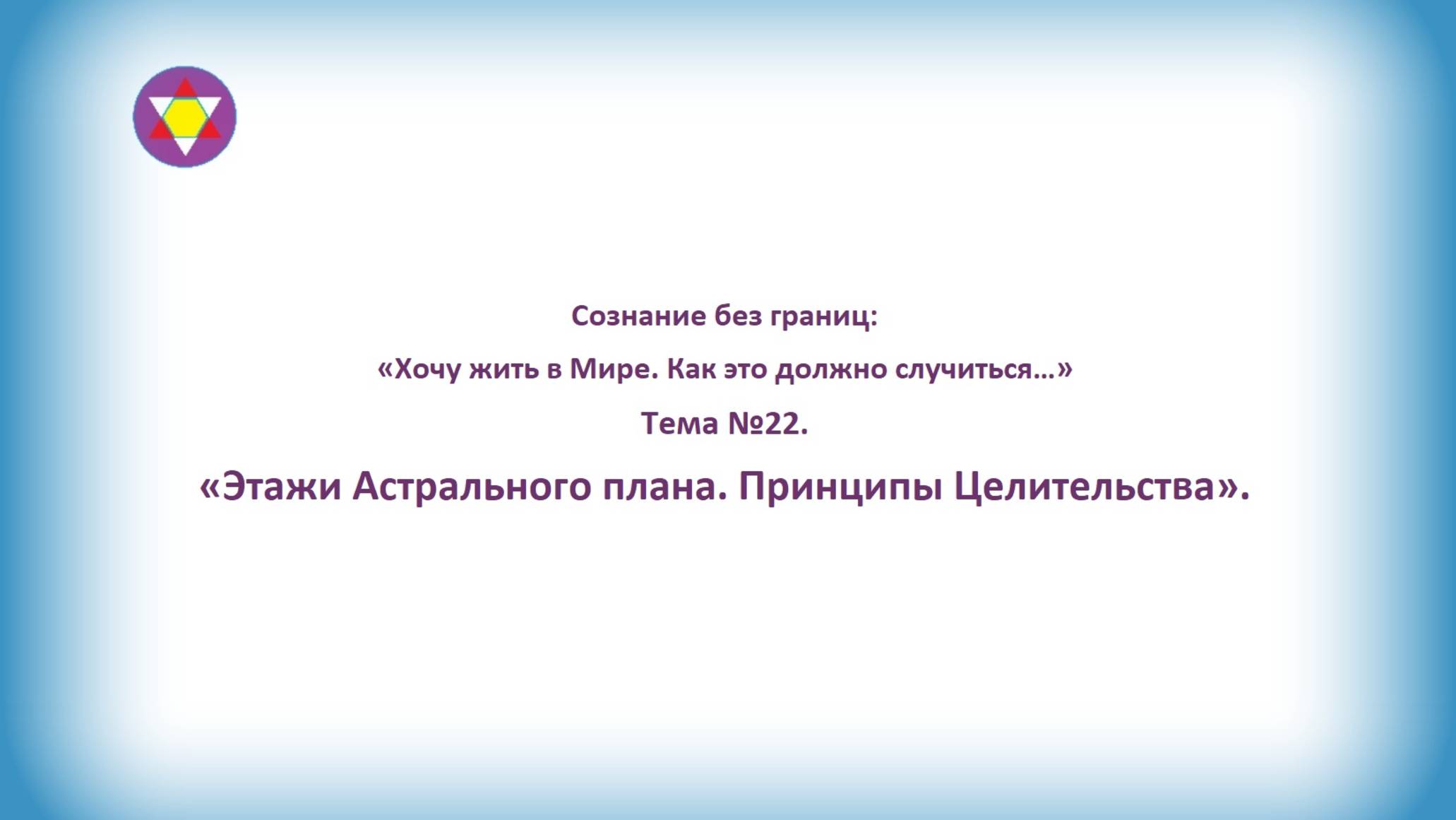 Сознание без границ:

«Хочу жить в Мире. Как это должно случиться…»

Тема №22.

«Этажи Астрального плана. Принципы Целительства».